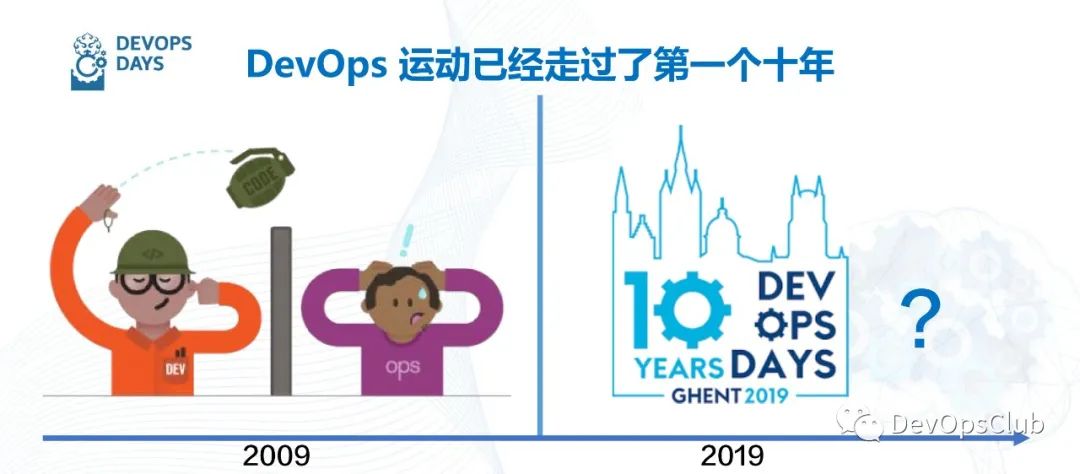 DEVOPS DAYS

DevOps 运动已经走过了第一个十年

CODE

</>

DEV

ops

10 YEARS DEV OPS DAYS GHENT 2019

?

2009

2019

DevOpsClub